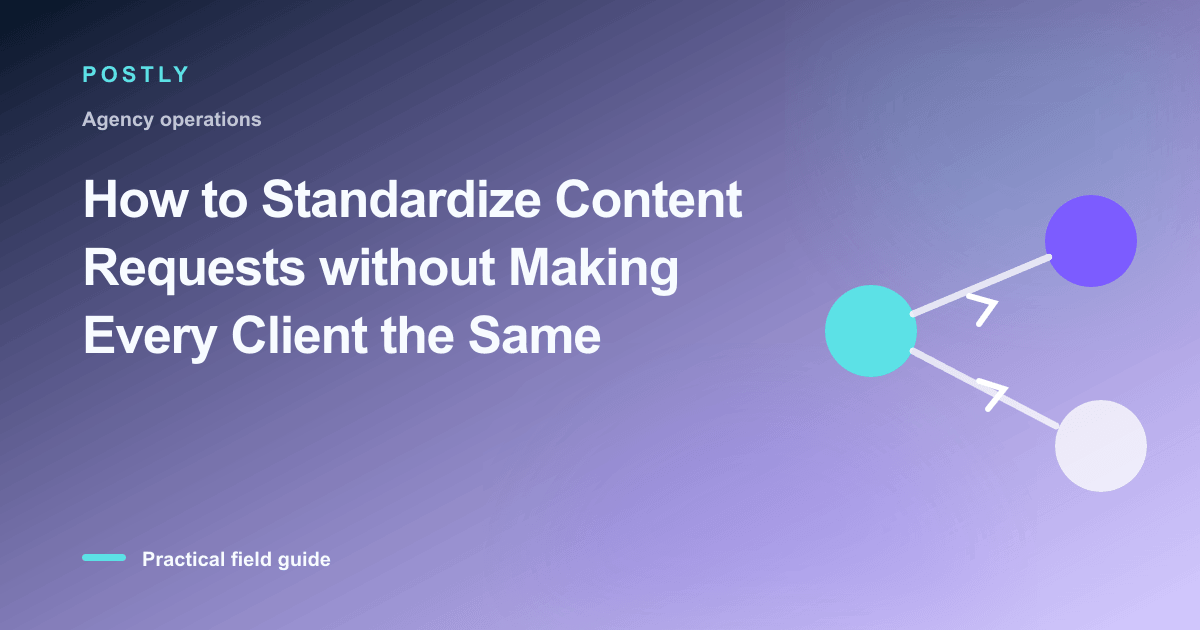 POSTLY

Agency operations

How to Standardize Content Requests without Making Every Client the Same

Practical field guide